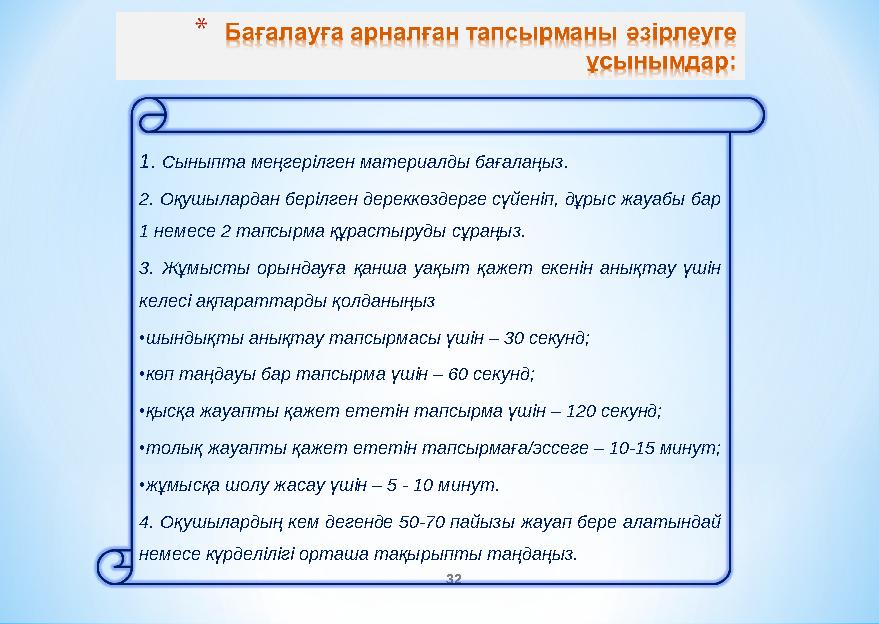 * Бағалауға арналған тапсырманы әзірлеуге ұсынымдар:

1. Сыныпта меңгерілген материалды бағалаңыз.

2. Оқушылардан берілген дереккөздерге сүйеніп, дұрыс жауабы бар 1 немесе 2 тапсырма құрастыруды сұраңыз.

3. Жұмысты орындауға қанша уақыт қажет екенін анықтау үшін келесі ақпараттарды қолданыңыз

•шындықты анықтау тапсырмасы үшін – 30 секунд;

•көп таңдауы бар тапсырма үшін – 60 секунд;

•қысқа жауапты қажет ететін тапсырма үшін – 120 секунд;

•толық жауапты қажет ететін тапсырмаға/эссеге – 10-15 минут;

•жұмысқа шолу жасау үшін – 5 - 10 минут.

4. Оқушылардың кем дегенде 50-70 пайызы жауап бере алатындай немесе күрделілігі орташа тақырыпты таңдаңыз.

32